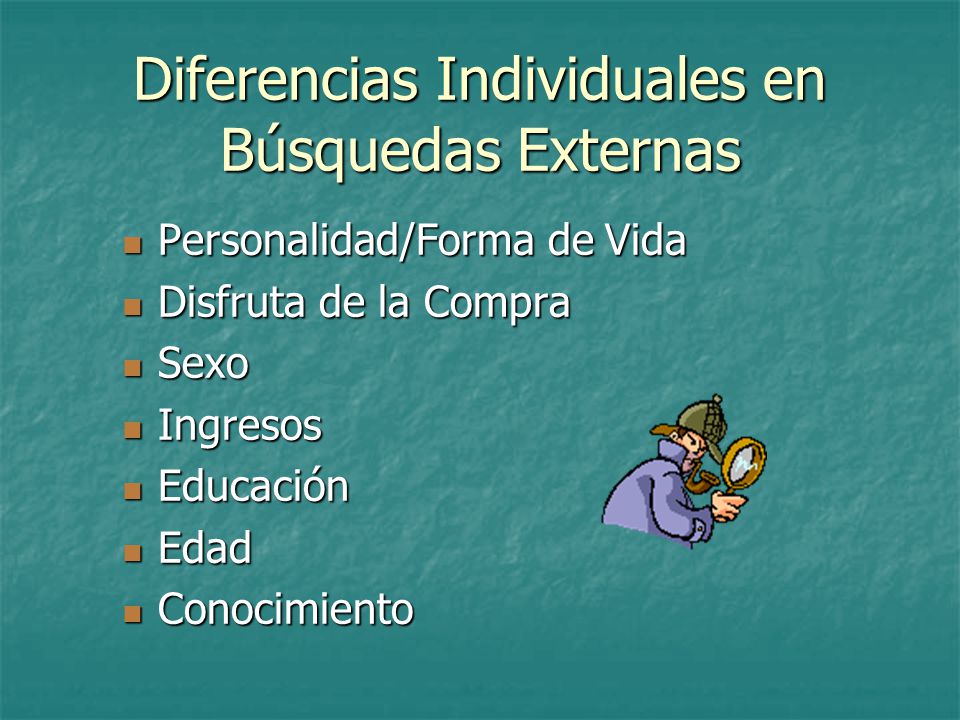 Diferencias Individuales en Búsquedas Externas

- Personalidad/Forma de Vida
- Disfruta de la Compra
- Sexo
- Ingresos
- Educación
- Edad
- Conocimiento